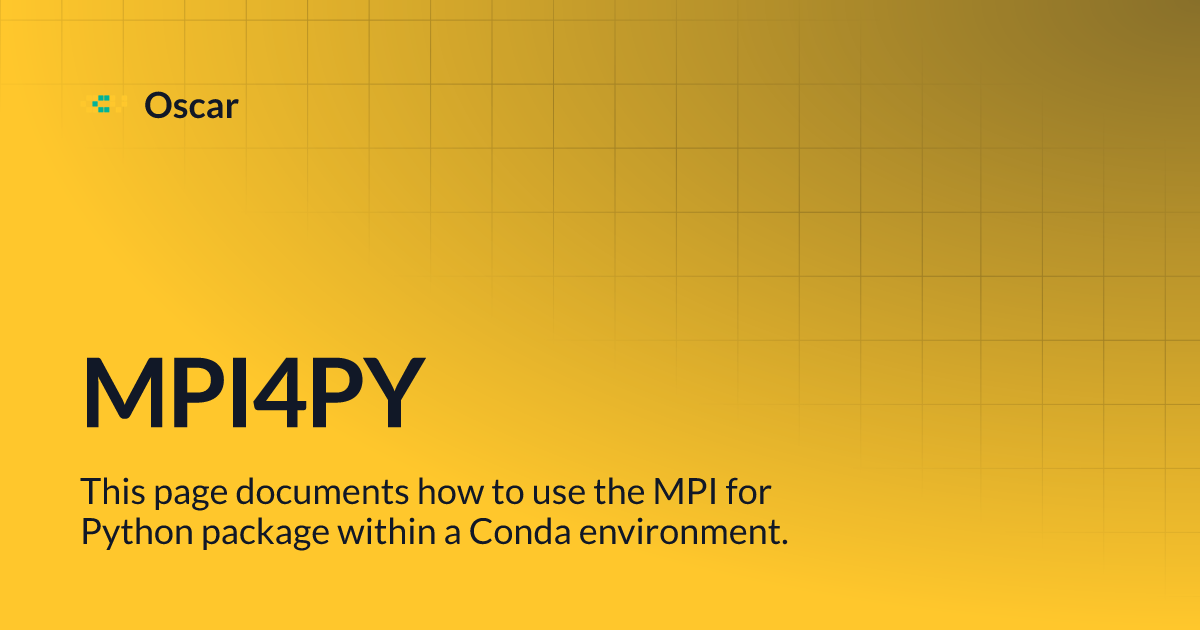 Oscar

MPI4PY

This page documents how to use the MPI for Python package within a Conda environment.